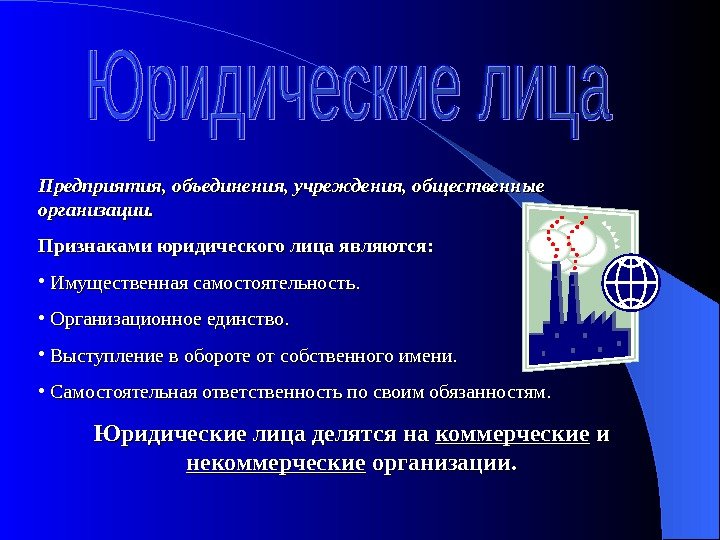 Юридические лица

Предприятия, объединения, учреждения, общественные организации.

Признаками юридического лица являются:

• Имущественная самостоятельность.

• Организационное единство.

• Выступление в обороте от собственного имени.

• Самостоятельная ответственность по своим обязанностям.

Юридические лица делятся на коммерческие и некоммерческие организации.